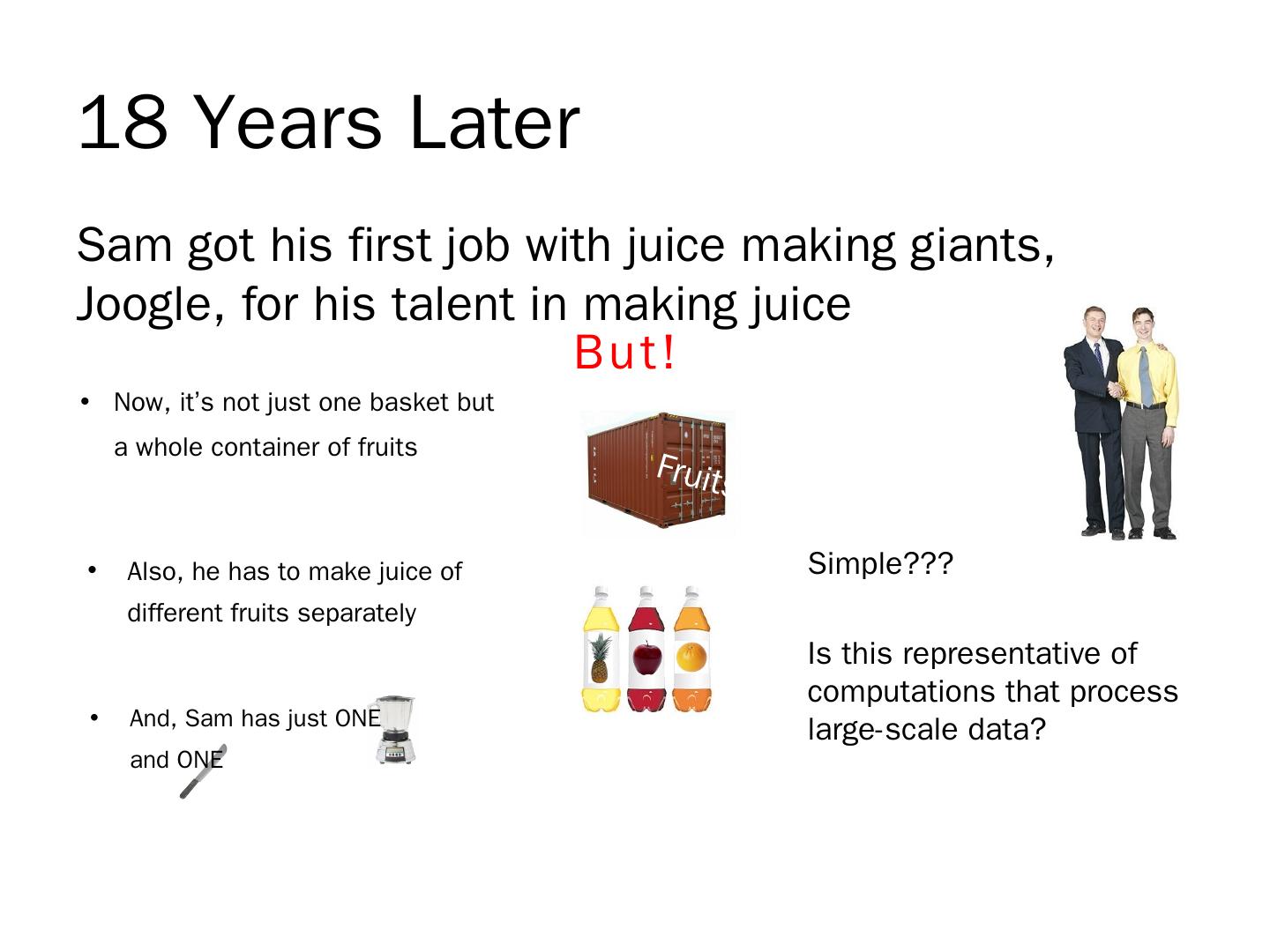 18 Years Later

Sam got his first job with juice making giants, Joogle, for his talent in making juice

But!

• Now, it's not just one basket but a whole container of fruits

Fruits

• Also, he has to make juice of different fruits separately

• And, Sam has just ONE and ONE

Simple???

Is this representative of computations that process large-scale data?